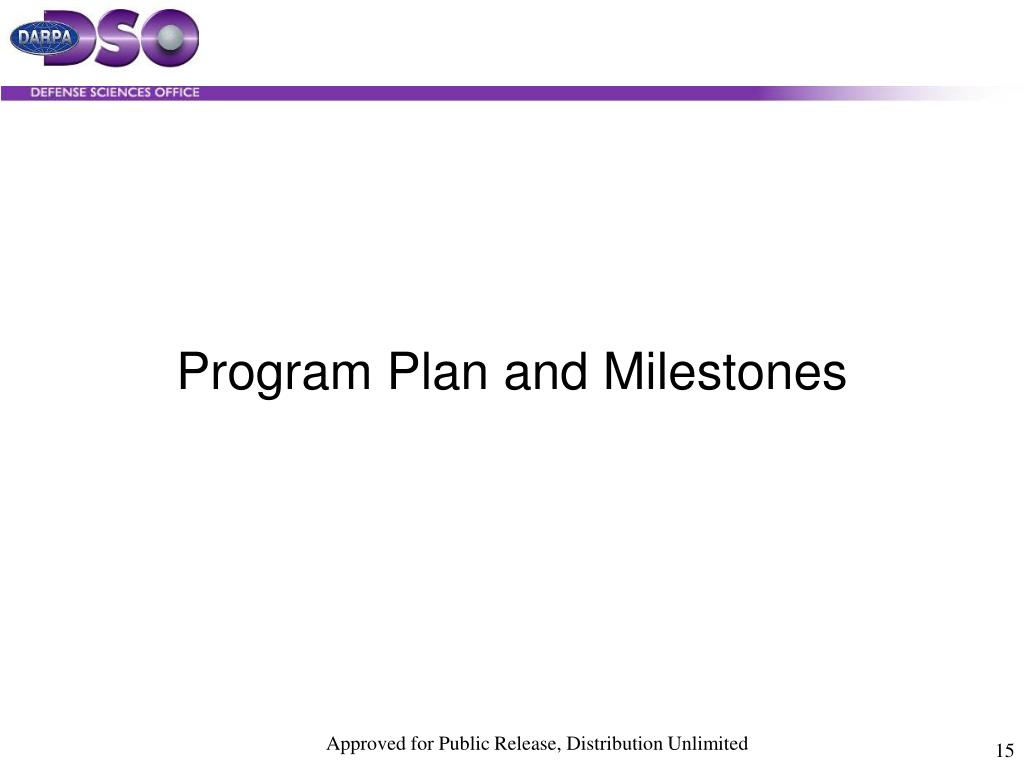 DARPA DSO
DEFENSE SCIENCES OFFICE

Program Plan and Milestones

Approved for Public Release, Distribution Unlimited

15